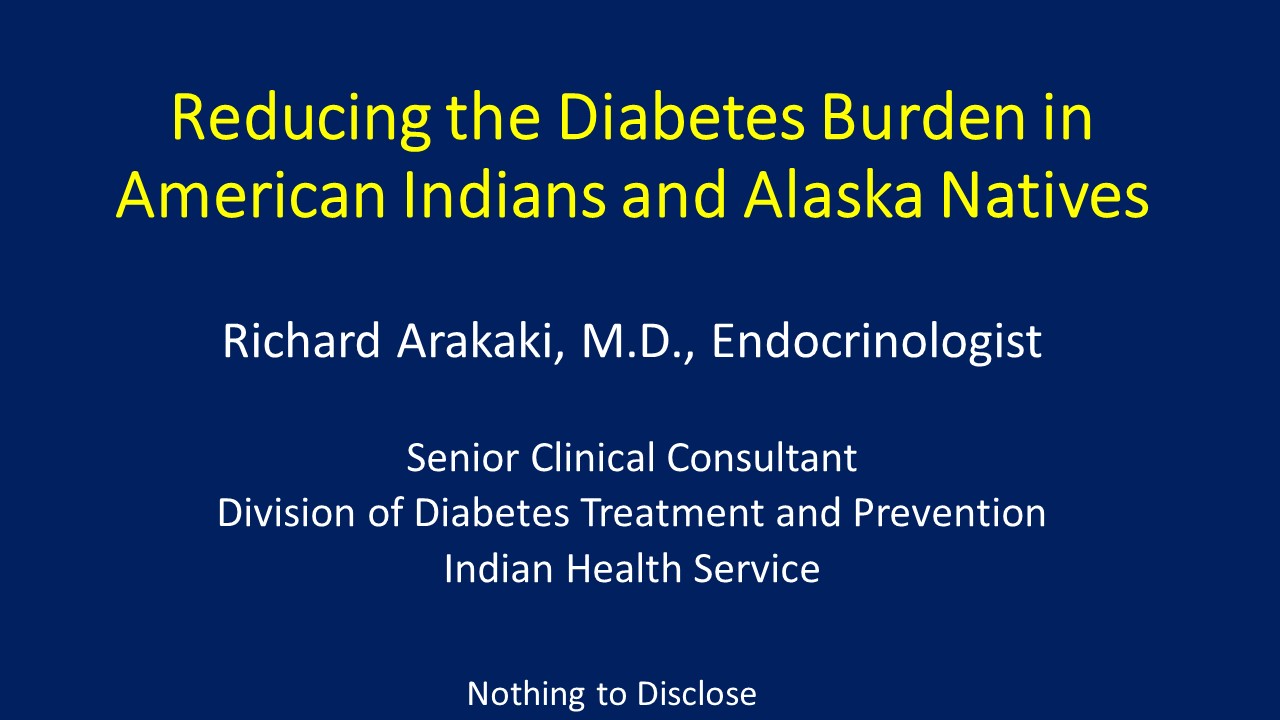 Reducing the Diabetes Burden in American Indians and Alaska Natives

Richard Arakaki, M.D., Endocrinologist

Senior Clinical Consultant
Division of Diabetes Treatment and Prevention
Indian Health Service

Nothing to Disclose